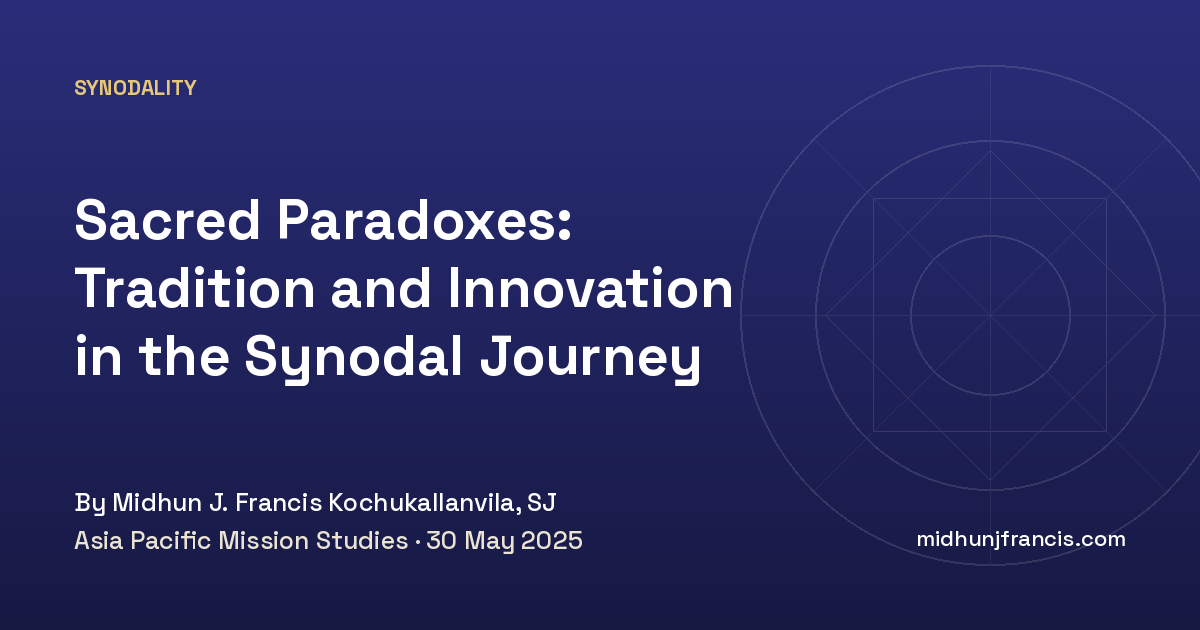 SYNODALITY

Sacred Paradoxes: Tradition and Innovation in the Synodal Journey

By Midhun J. Francis Kochukallanvila, SJ
Asia Pacific Mission Studies · 30 May 2025

midhunjfrancis.com